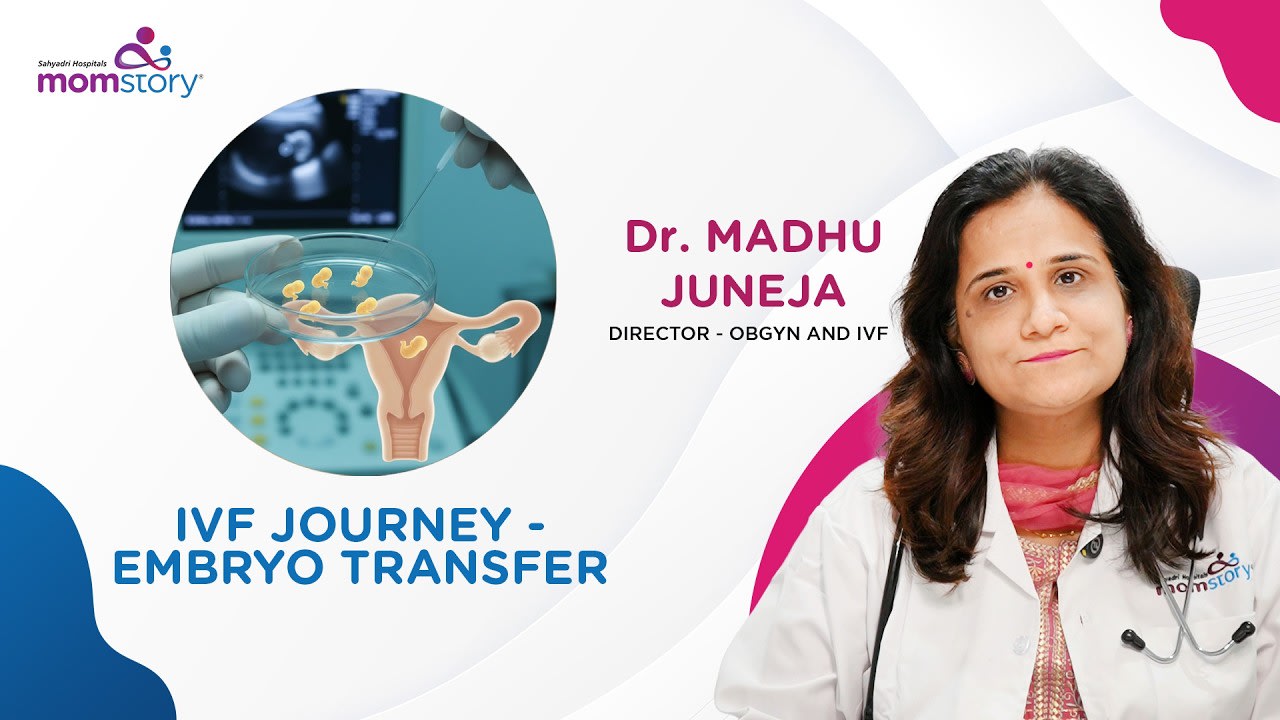 Sahyadri Hospitals
momstory®

Dr. MADHU JUNEJA
DIRECTOR - OBGYN AND IVF

IVF JOURNEY - EMBRYO TRANSFER

momstory